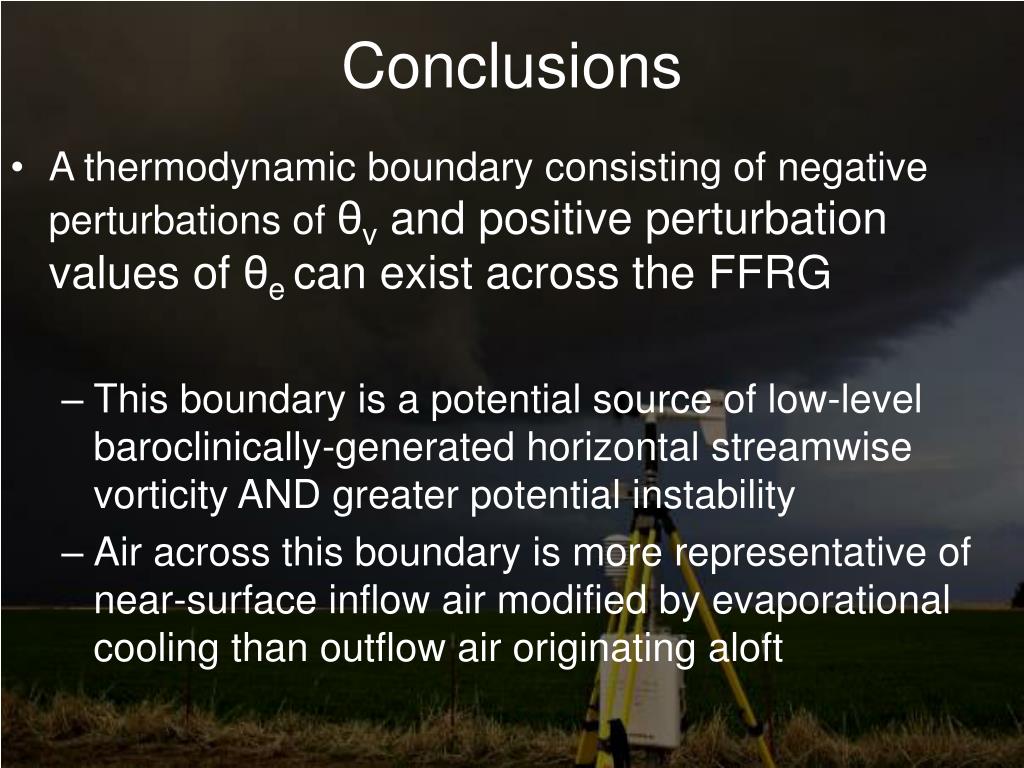 Conclusions

• A thermodynamic boundary consisting of negative perturbations of $\theta_v$ and positive perturbation values of $\theta_e$ can exist across the FFRG

– This boundary is a potential source of low-level baroclinically-generated horizontal streamwise vorticity AND greater potential instability

– Air across this boundary is more representative of near-surface inflow air modified by evaporational cooling than outflow air originating aloft